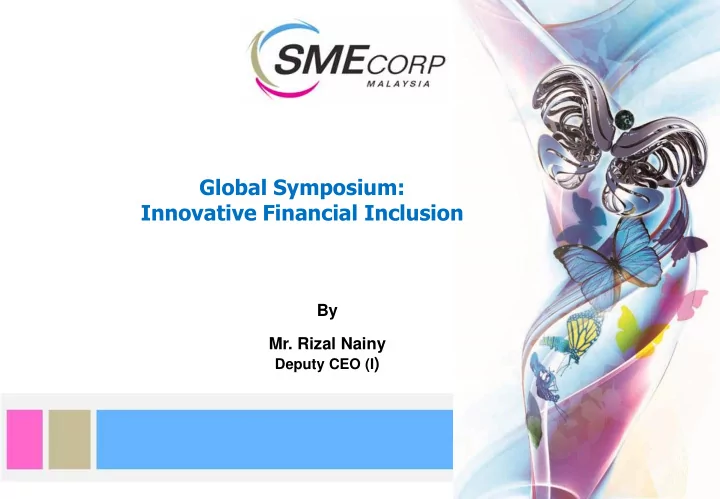 SMECORP
MALAYSIA

Global Symposium:
Innovative Financial Inclusion

By

Mr. Rizal Nainy
Deputy CEO (I)